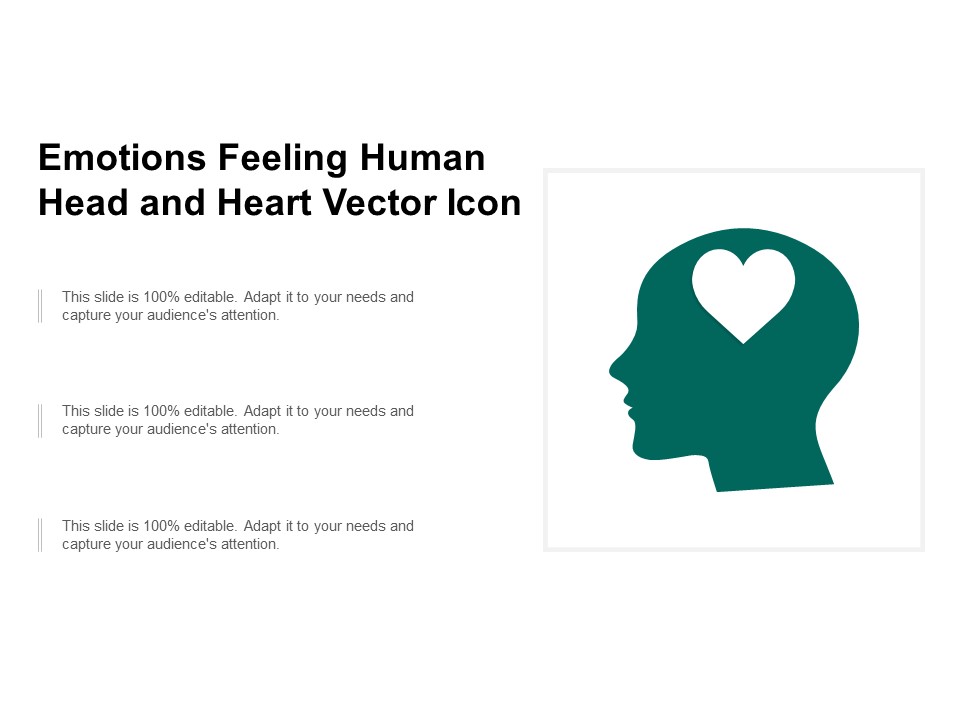 Emotions Feeling Human Head and Heart Vector Icon

This slide is 100% editable. Adapt it to your needs and capture your audience's attention.

This slide is 100% editable. Adapt it to your needs and capture your audience's attention.

This slide is 100% editable. Adapt it to your needs and capture your audience's attention.